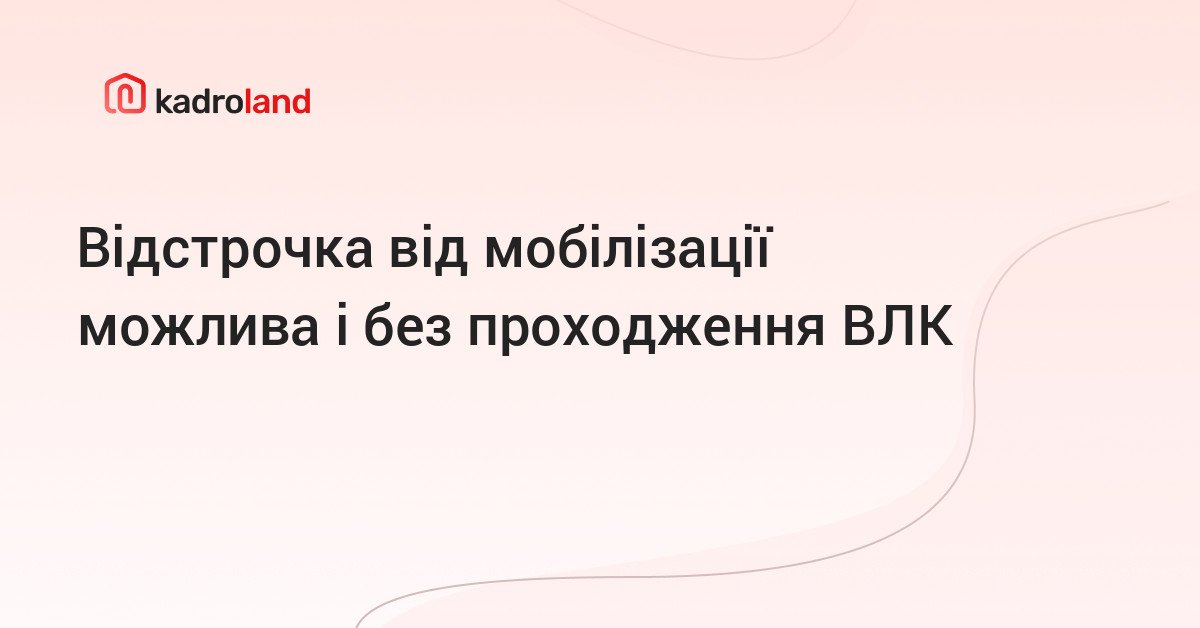 kadroland

Відстрочка від мобілізації можлива і без проходження ВЛК